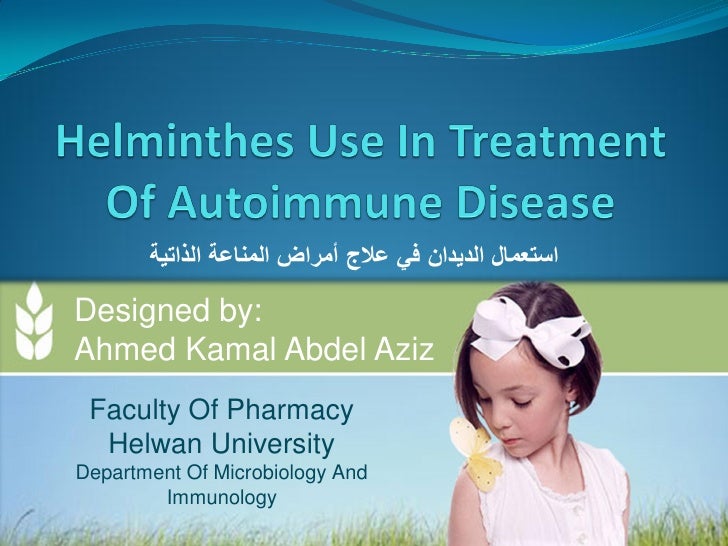 Helminthes Use In Treatment Of Autoimmune Disease

استعمال الديدان في علاج أمراض المناعة الذاتية

Designed by:
Ahmed Kamal Abdel Aziz

Faculty Of Pharmacy
Helwan University
Department Of Microbiology And Immunology